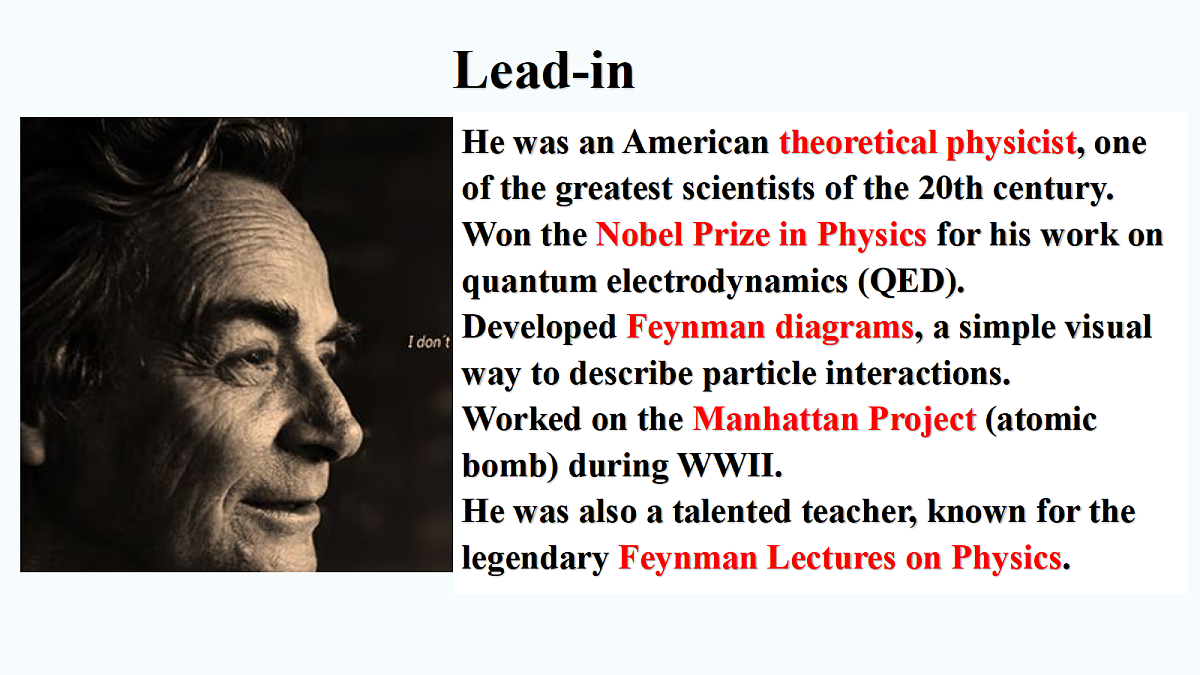 Lead-in

I don't

He was an American theoretical physicist, one of the greatest scientists of the 20th century.
Won the Nobel Prize in Physics for his work on quantum electrodynamics (QED).
Developed Feynman diagrams, a simple visual way to describe particle interactions.
Worked on the Manhattan Project (atomic bomb) during WWII.
He was also a talented teacher, known for the legendary Feynman Lectures on Physics.